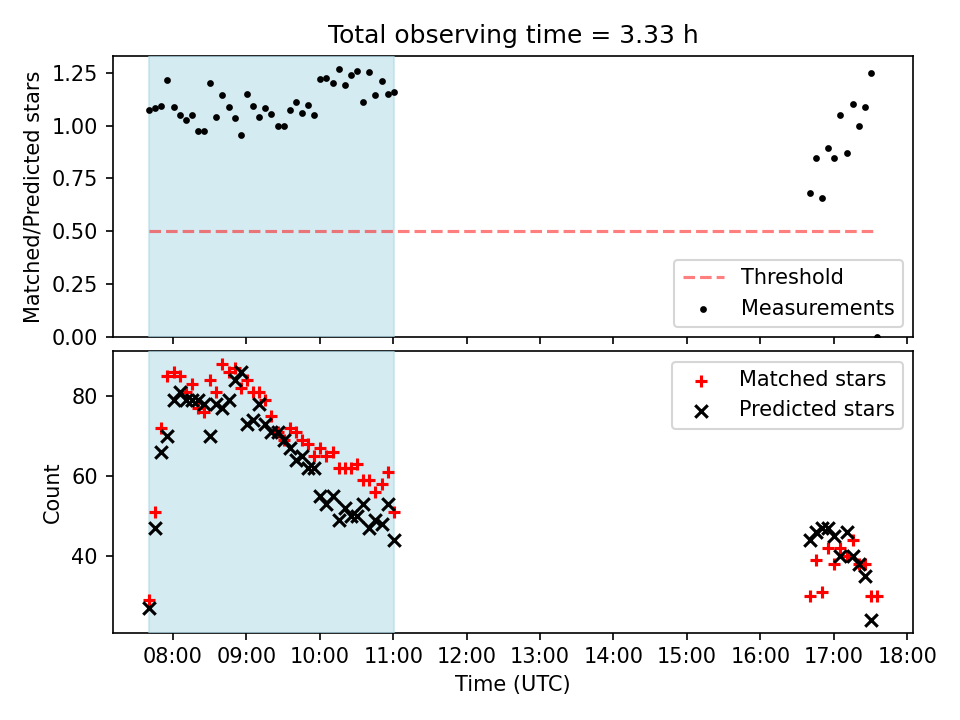 Total observing time = 3.33 h

Matched/Predicted stars

1.25
1.00
0.75
0.50
0.25
0.00

Threshold
Measurements

Count

80
60
40

Matched stars
Predicted stars

08:00 09:00 10:00 11:00 12:00 13:00 14:00 15:00 16:00 17:00 18:00

Time (UTC)